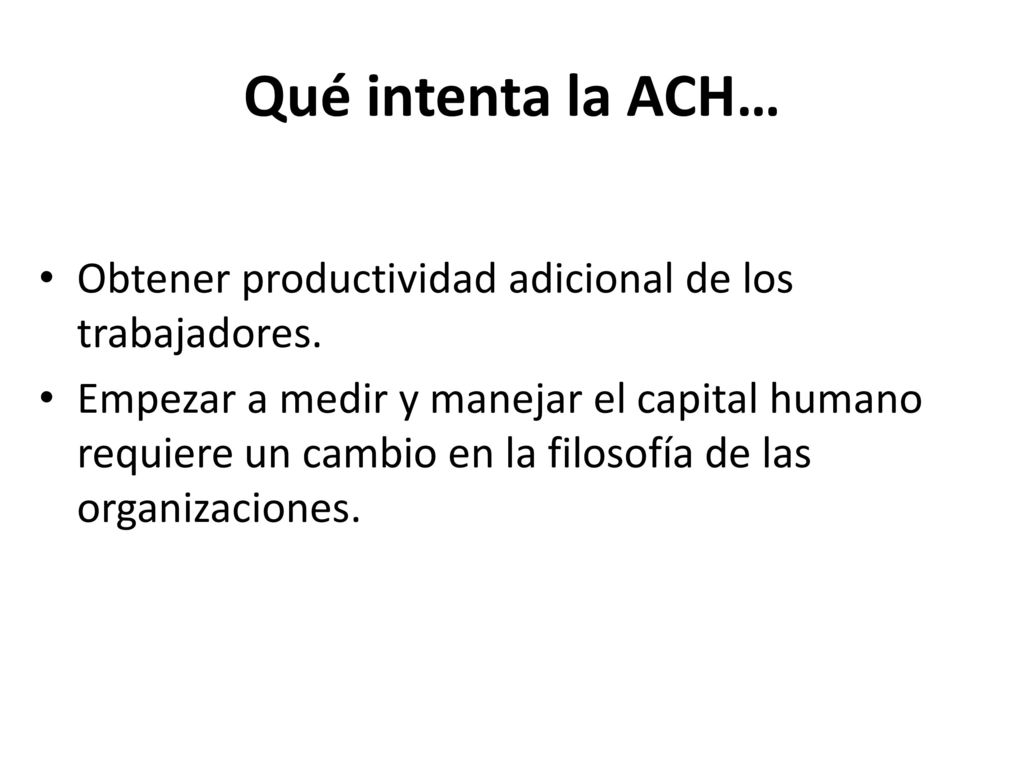 Qué intenta la ACH…

• Obtener productividad adicional de los trabajadores.
• Empezar a medir y manejar el capital humano requiere un cambio en la filosofía de las organizaciones.